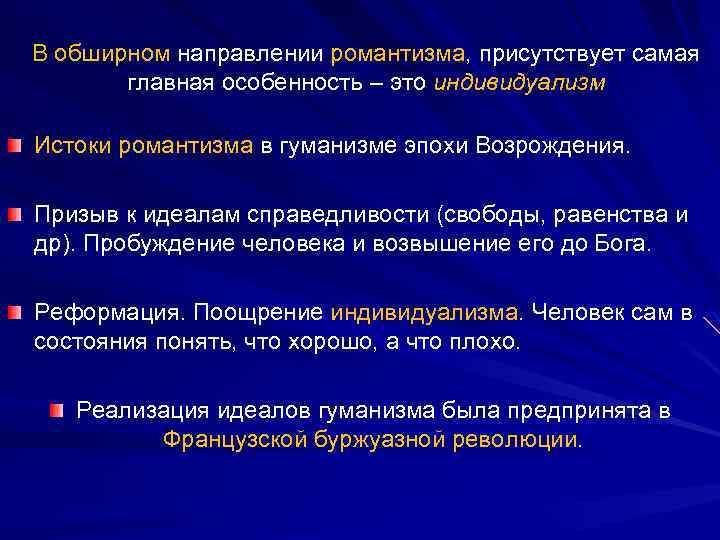 В обширном направлении романтизма, присутствует самая главная особенность – это индивидуализм

Истоки романтизма в гуманизме эпохи Возрождения.

Призыв к идеалам справедливости (свободы, равенства и др). Пробуждение человека и возвышение его до Бога.

Реформация. Поощрение индивидуализма. Человек сам в состояния понять, что хорошо, а что плохо.

Реализация идеалов гуманизма была предпринята в Французской буржуазной революции.